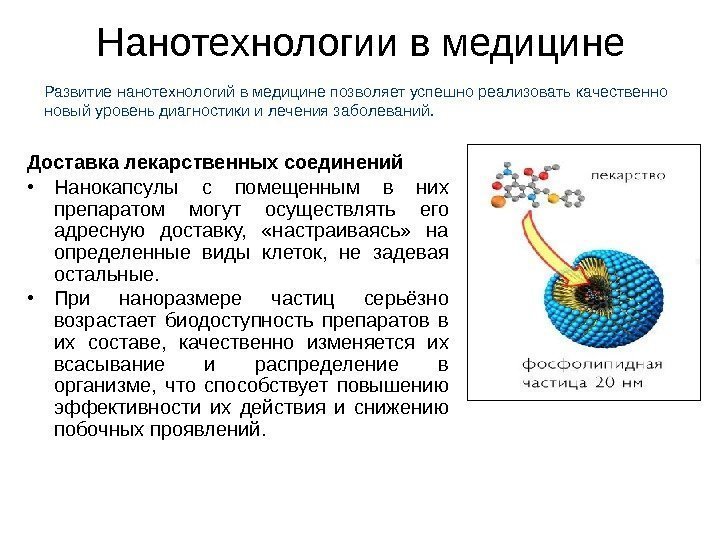 Нанотехнологии в медицине

Развитие нанотехнологий в медицине позволяет успешно реализовать качественно новый уровень диагностики и лечения заболеваний.

Доставка лекарственных соединений

• Нанокапсулы с помещенным в них препаратом могут осуществлять его адресную доставку, «настраиваясь» на определенные виды клеток, не задевая остальные.

• При наноразмере частиц серьёзно возрастает биодоступность препаратов в их составе, качественно изменяется их всасывание и распределение в организме, что способствует повышению эффективности их действия и снижению побочных проявлений.

лекарство

фосфолипидная частица 20 нм